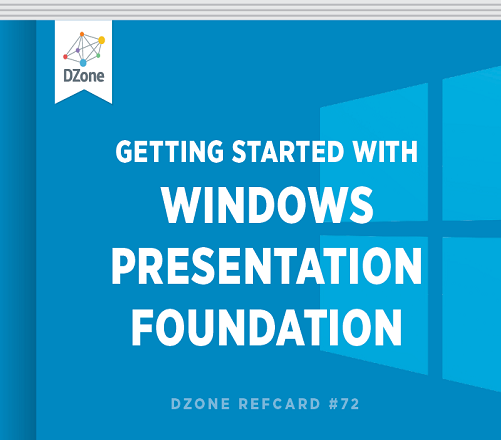 DZone

GETTING STARTED WITH
WINDOWS
PRESENTATION
FOUNDATION

DZONE REFCARD #72